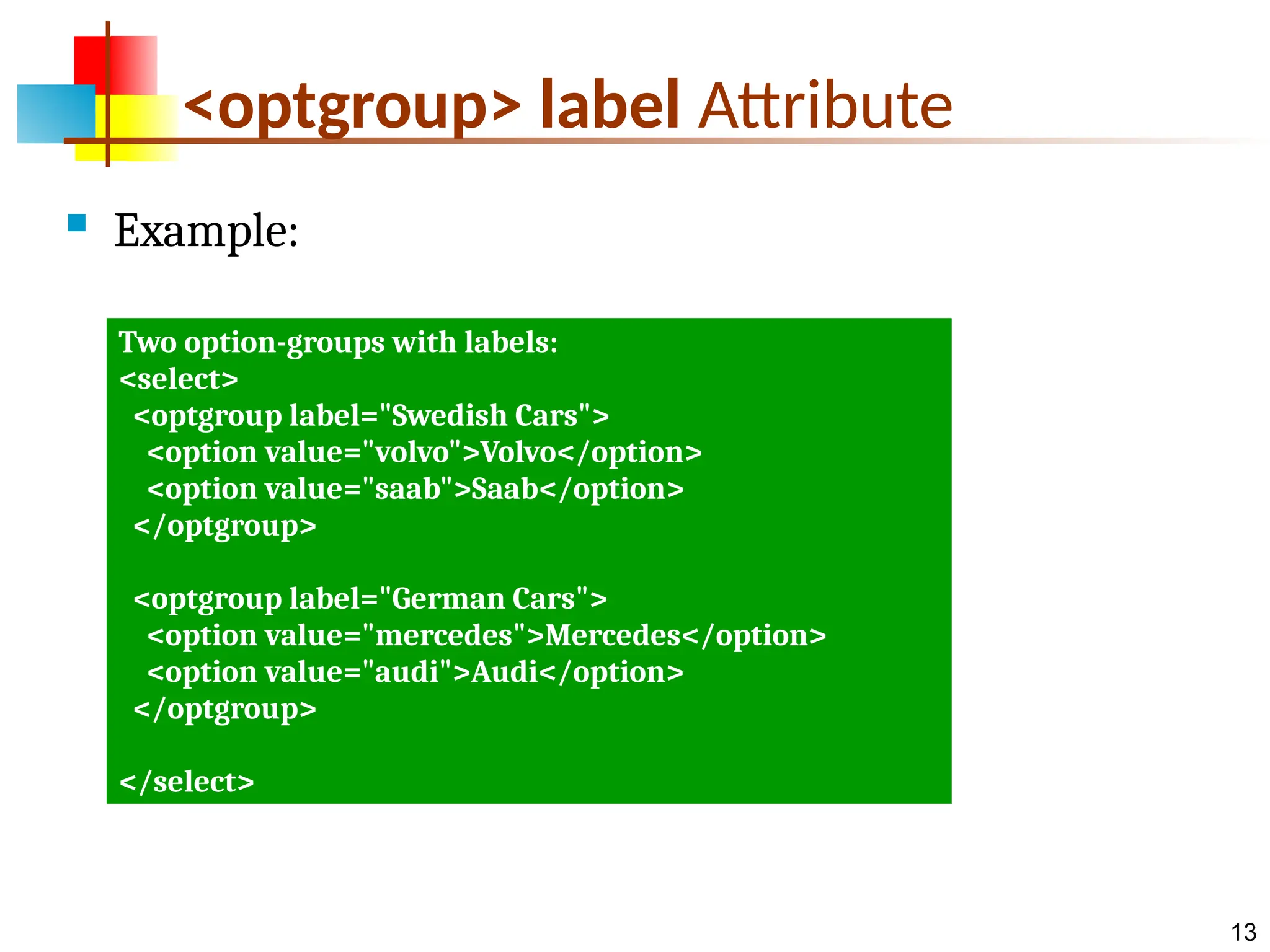 <optgroup> label Attribute

Example:

Two option-groups with labels:
<select>
 <optgroup label="Swedish Cars">
  <option value="volvo">Volvo</option>
  <option value="saab">Saab</option>
 </optgroup>

 <optgroup label="German Cars">
  <option value="mercedes">Mercedes</option>
  <option value="audi">Audi</option>
 </optgroup>

</select>

13